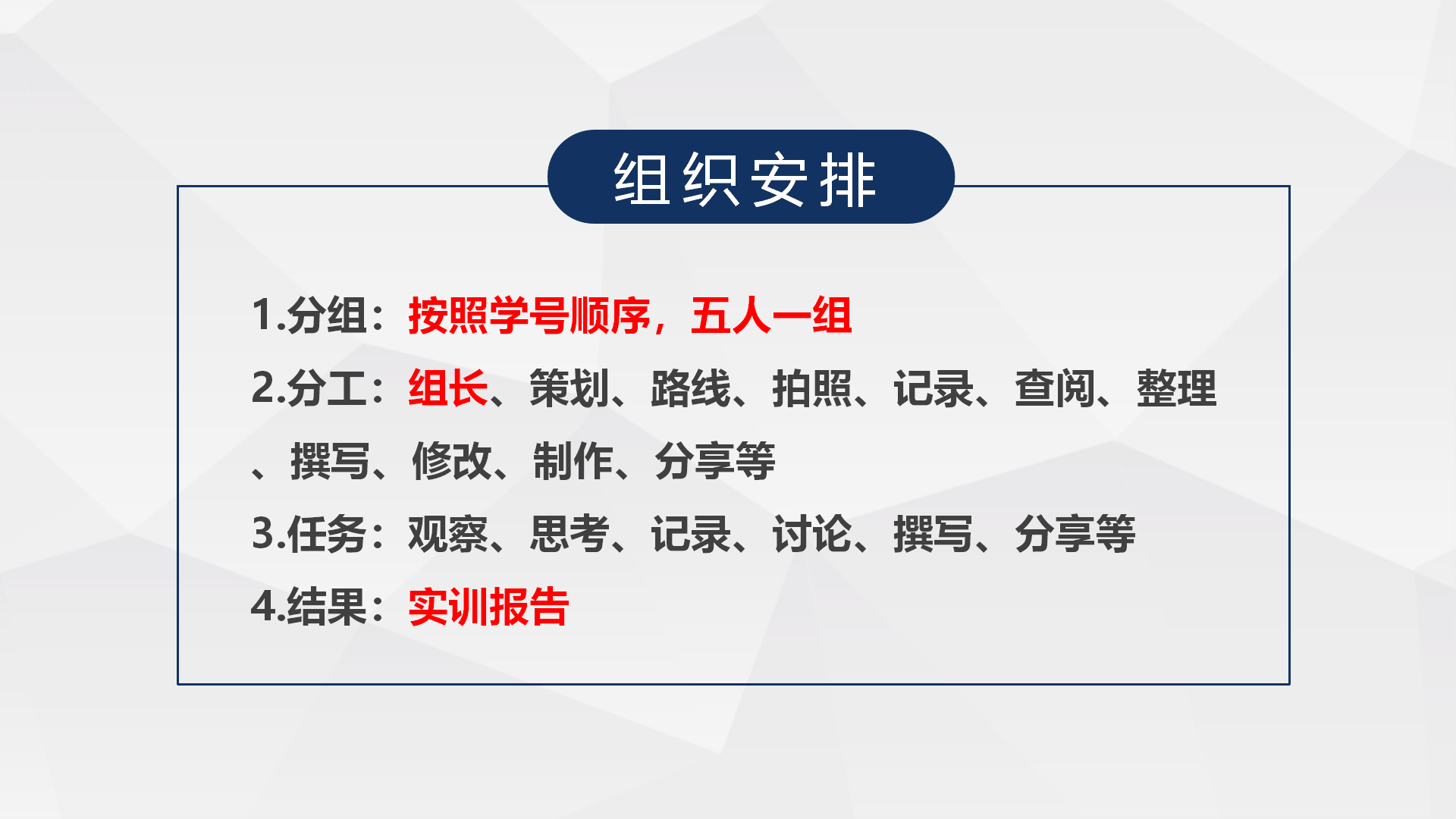 组织安排

1.分组：按照学号顺序，五人一组

2.分工：组长、策划、路线、拍照、记录、查阅、整理、撰写、修改、制作、分享等

3.任务：观察、思考、记录、讨论、撰写、分享等

4.结果：实训报告